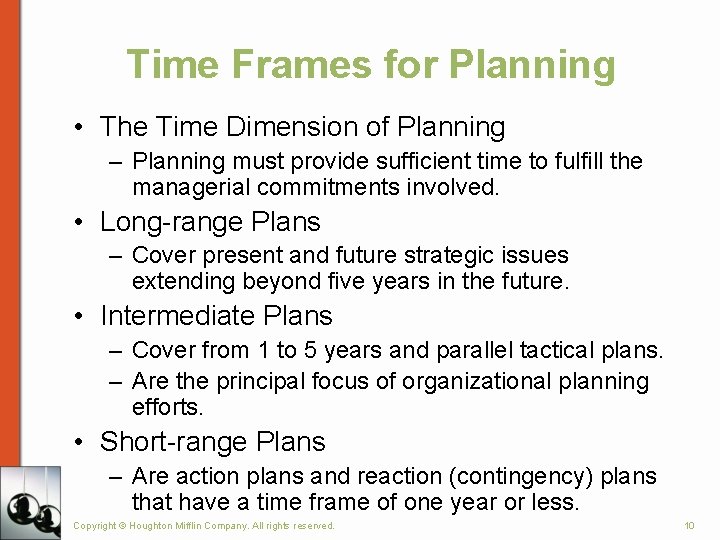 Time Frames for Planning

• The Time Dimension of Planning
– Planning must provide sufficient time to fulfill the managerial commitments involved.

• Long-range Plans
– Cover present and future strategic issues extending beyond five years in the future.

• Intermediate Plans
– Cover from 1 to 5 years and parallel tactical plans.
– Are the principal focus of organizational planning efforts.

• Short-range Plans
– Are action plans and reaction (contingency) plans that have a time frame of one year or less.

Copyright © Houghton Mifflin Company. All rights reserved.

10